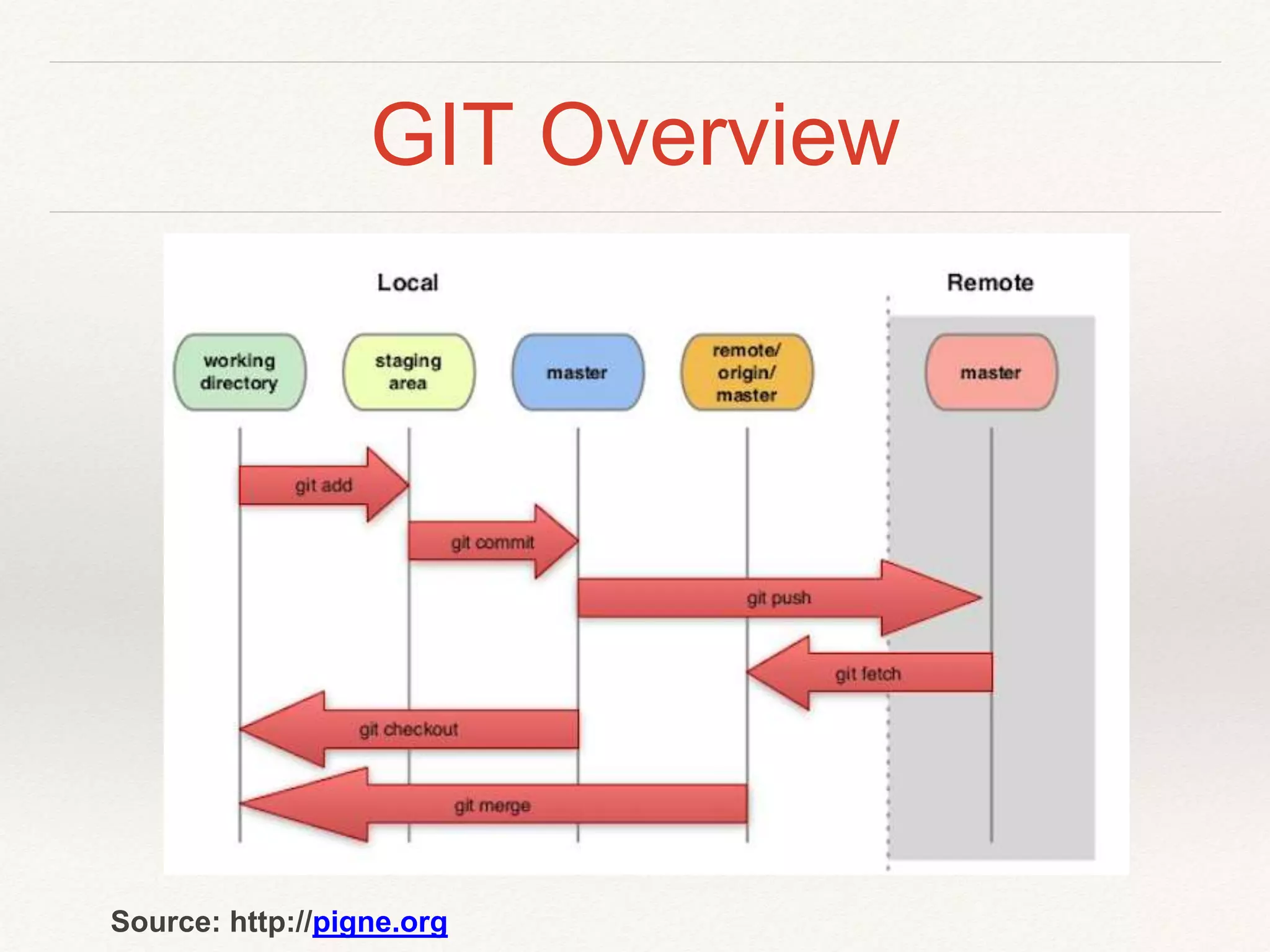 GIT Overview

Local

Remote

working directory

staging area

master

remote/ origin/ master

master

git add

git commit

git push

git fetch

git checkout

git merge

Source: http://pigne.org